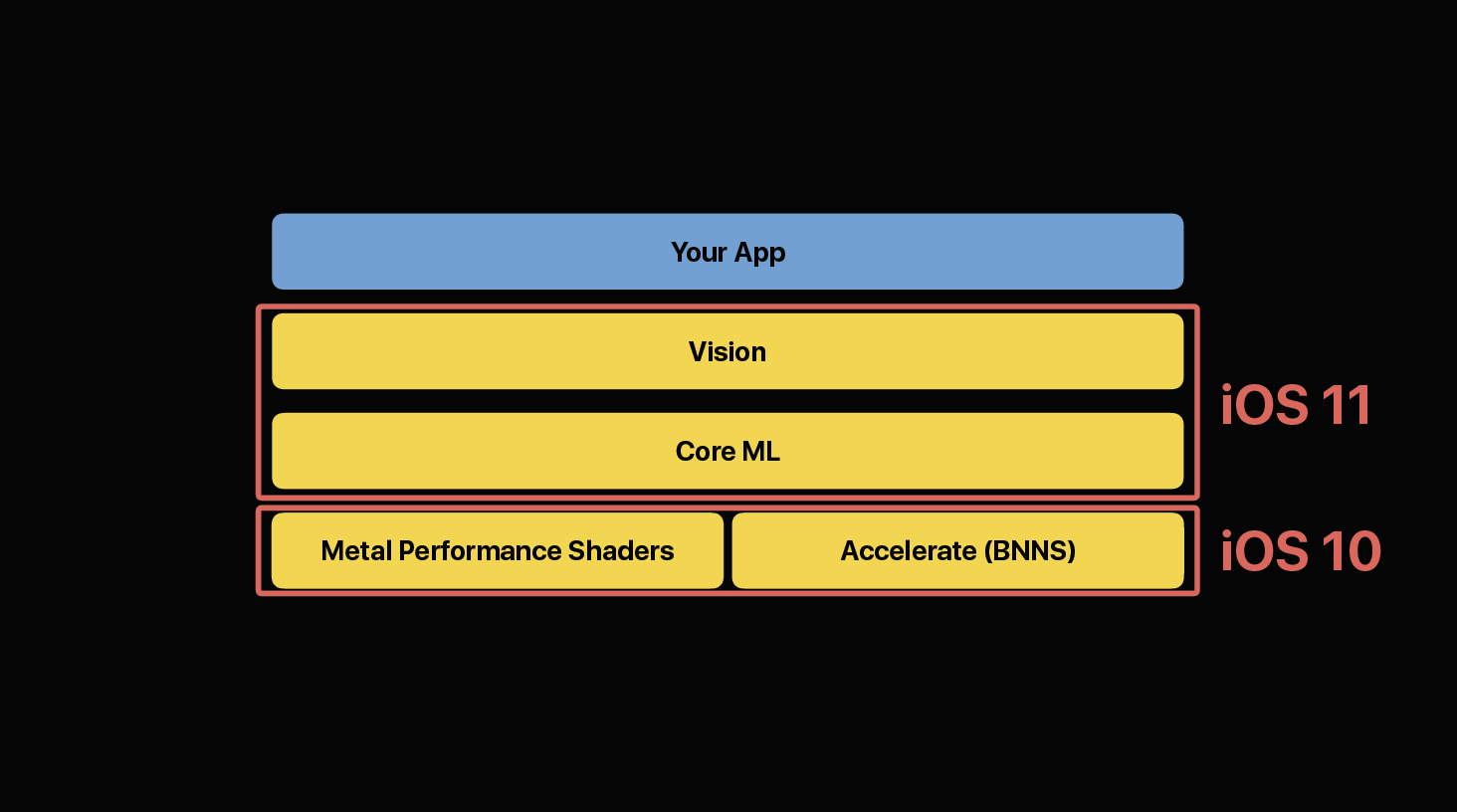 Your App

Vision

Core ML

iOS 11

Metal Performance Shaders

Accelerate (BNNS)

iOS 10